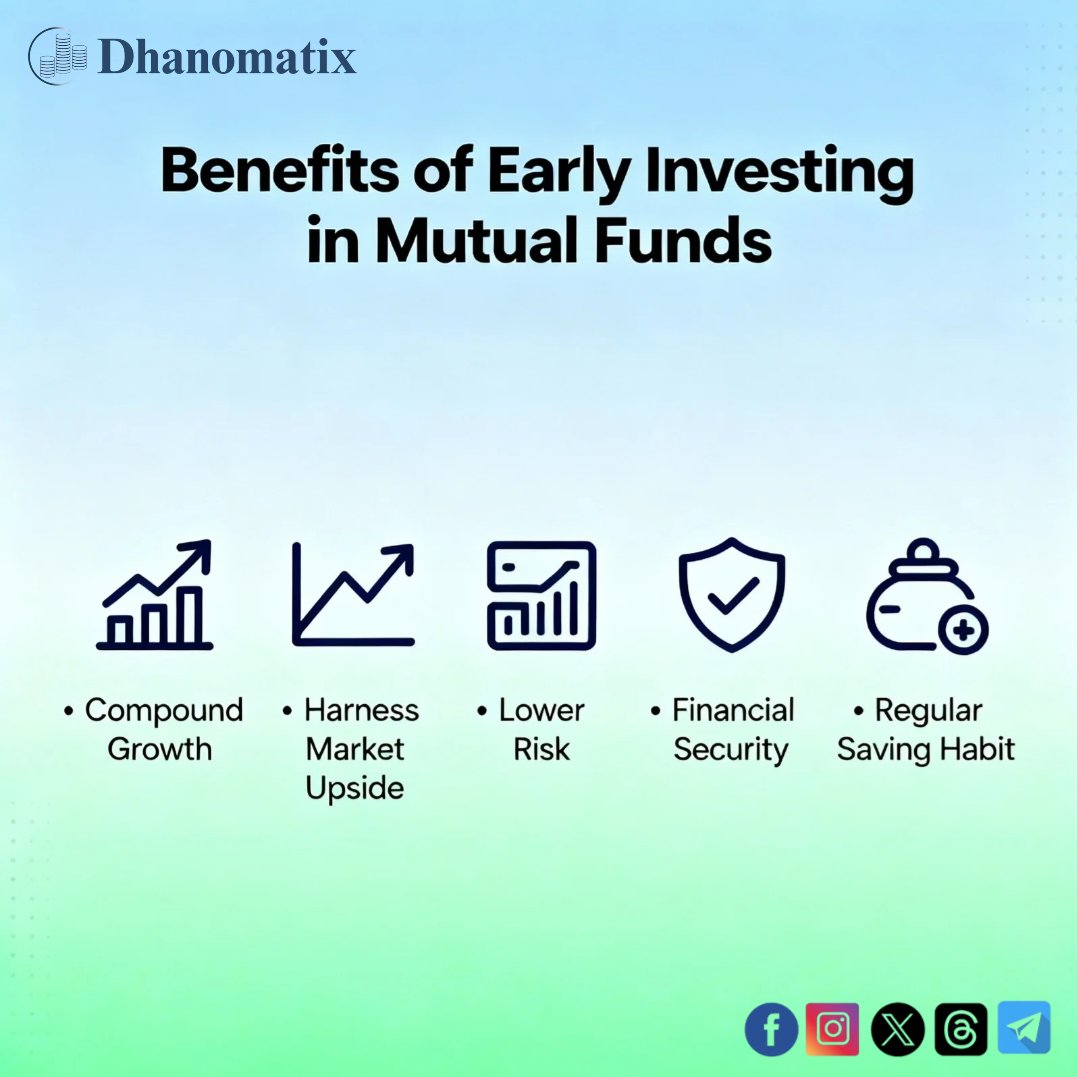 Dhanomatix

Benefits of Early Investing in Mutual Funds

• Compound Growth

• Harness Market Upside

• Lower Risk

• Financial Security

• Regular Saving Habit